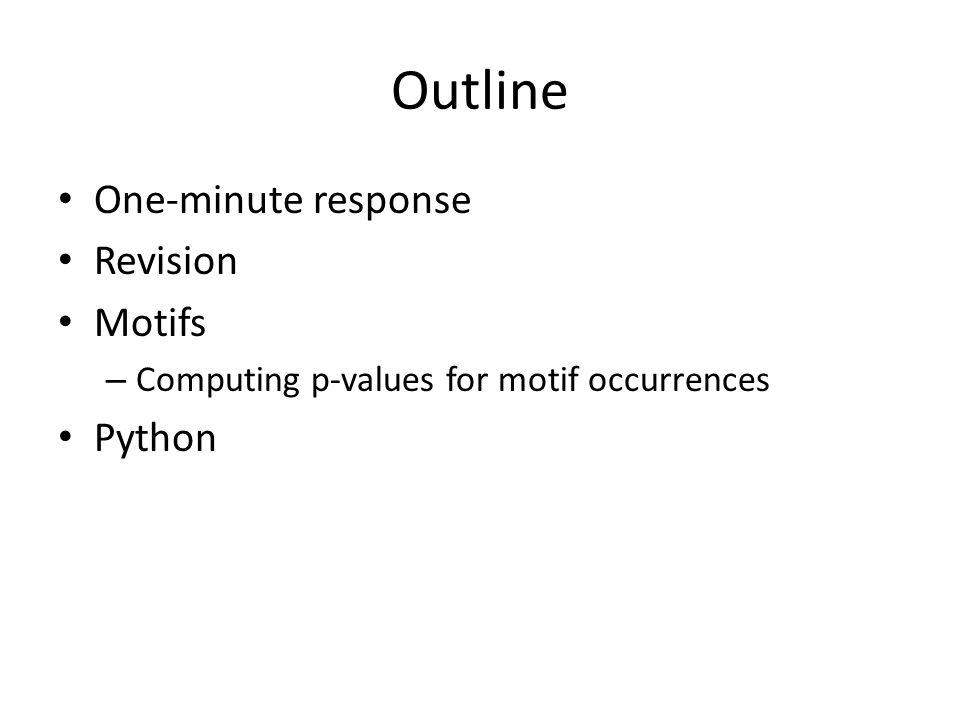 Outline

• One-minute response
• Revision
• Motifs
  – Computing p-values for motif occurrences
• Python